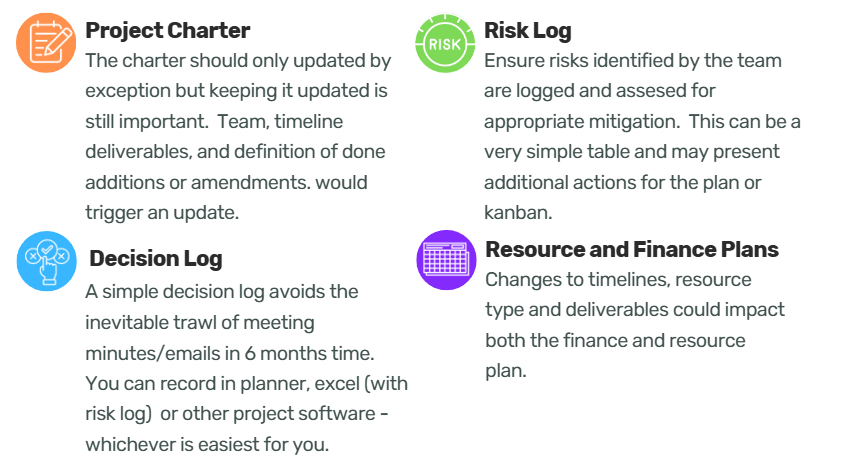 Project Charter
The charter should only updated by exception but keeping it updated is still important. Team, timeline deliverables, and definition of done additions or amendments. would trigger an update.

Decision Log
A simple decision log avoids the inevitable trawl of meeting minutes/emails in 6 months time. You can record in planner, excel (with risk log) or other project software - whichever is easiest for you.

RISK

Risk Log
Ensure risks identified by the team are logged and assesed for appropriate mitigation. This can be a very simple table and may present additional actions for the plan or kanban.

Resource and Finance Plans
Changes to timelines, resource type and deliverables could impact both the finance and resource plan.